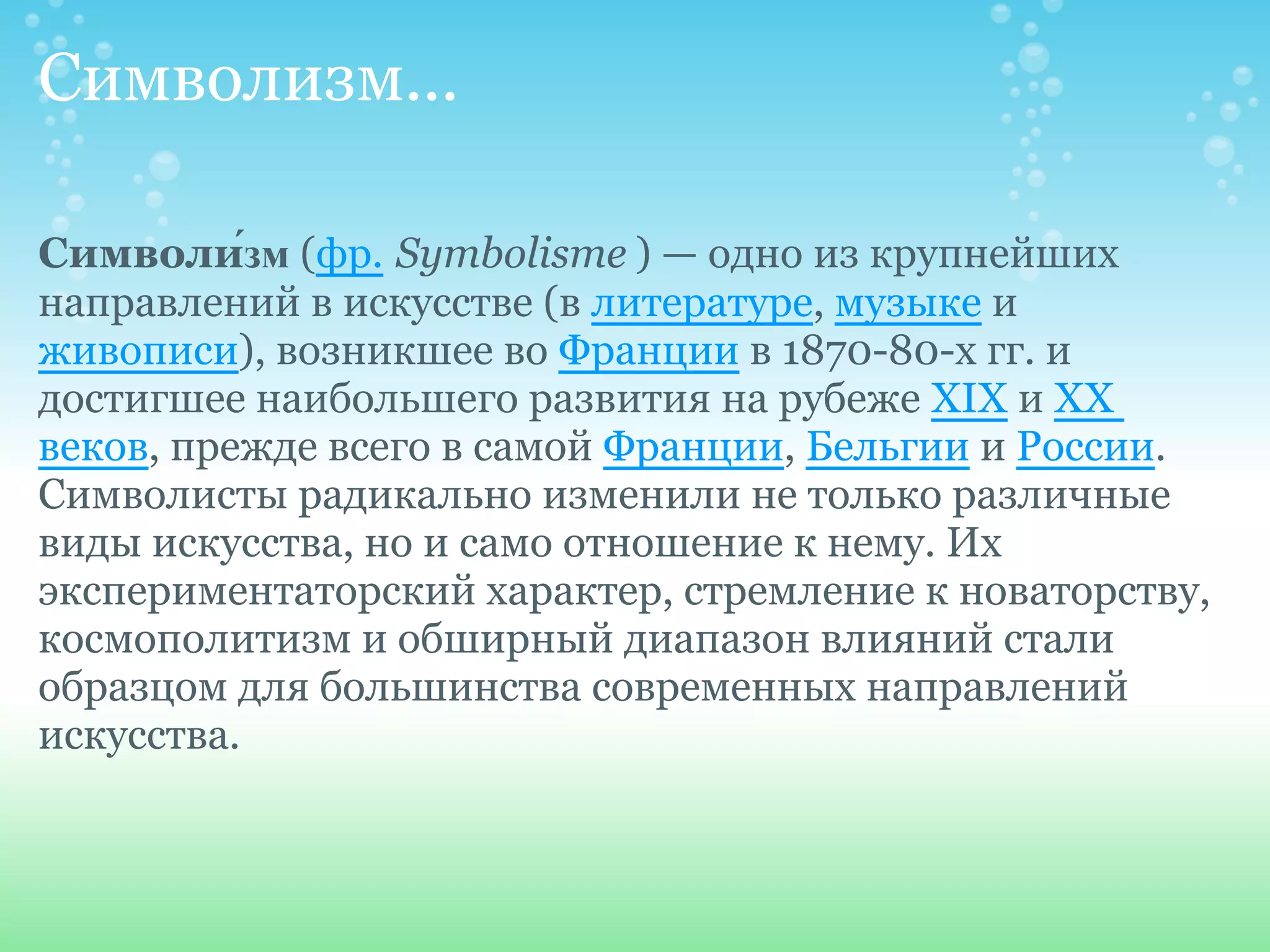 Символизм…

Символи́зм (фр. Symbolisme ) — одно из крупнейших направлений в искусстве (в литературе, музыке и живописи), возникшее во Франции в 1870-80-х гг. и достигшее наибольшего развития на рубеже XIX и XX веков, прежде всего в самой Франции, Бельгии и России. Символисты радикально изменили не только различные виды искусства, но и само отношение к нему. Их экспериментаторский характер, стремление к новаторству, космополитизм и обширный диапазон влияний стали образцом для большинства современных направлений искусства.